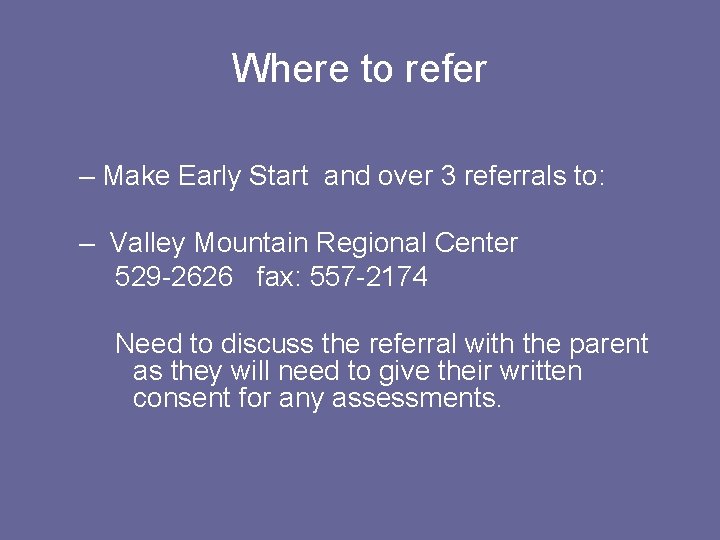 Where to refer

– Make Early Start and over 3 referrals to:

– Valley Mountain Regional Center
529-2626 fax: 557-2174

Need to discuss the referral with the parent as they will need to give their written consent for any assessments.